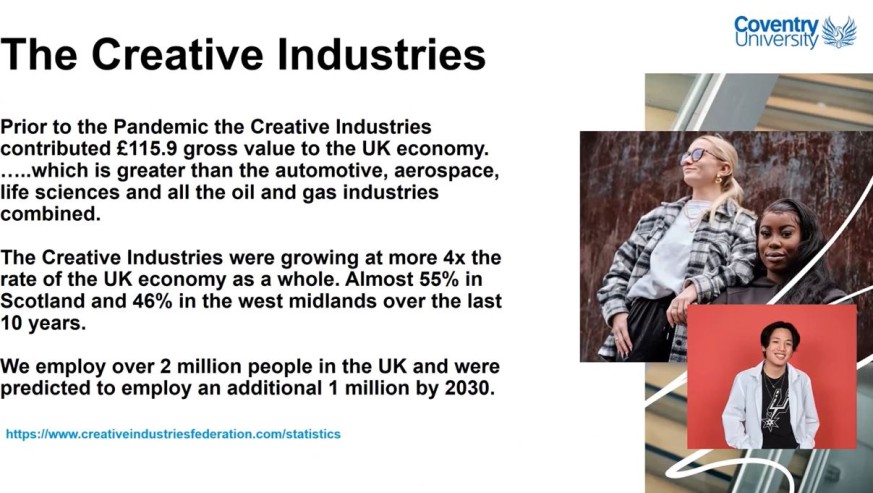 Coventry University

The Creative Industries

Prior to the Pandemic the Creative Industries contributed £115.9 gross value to the UK economy. …..which is greater than the automotive, aerospace, life sciences and all the oil and gas industries combined.

The Creative Industries were growing at more 4x the rate of the UK economy as a whole. Almost 55% in Scotland and 46% in the west midlands over the last 10 years.

We employ over 2 million people in the UK and were predicted to employ an additional 1 million by 2030.

https://www.creativeindustriesfederation.com/statistics